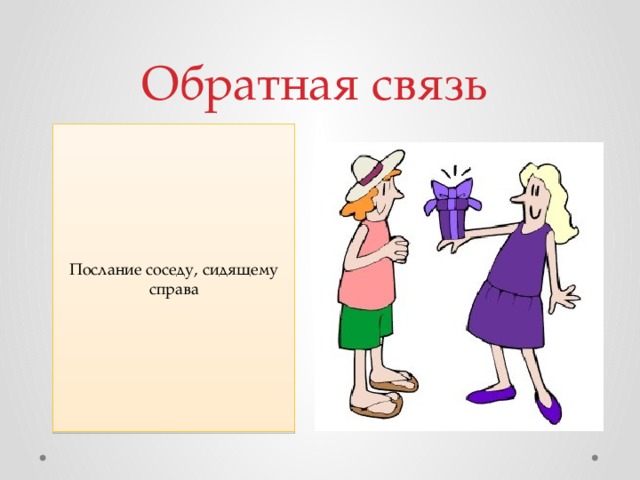 Обратная связь

Послание соседу, сидящему справа